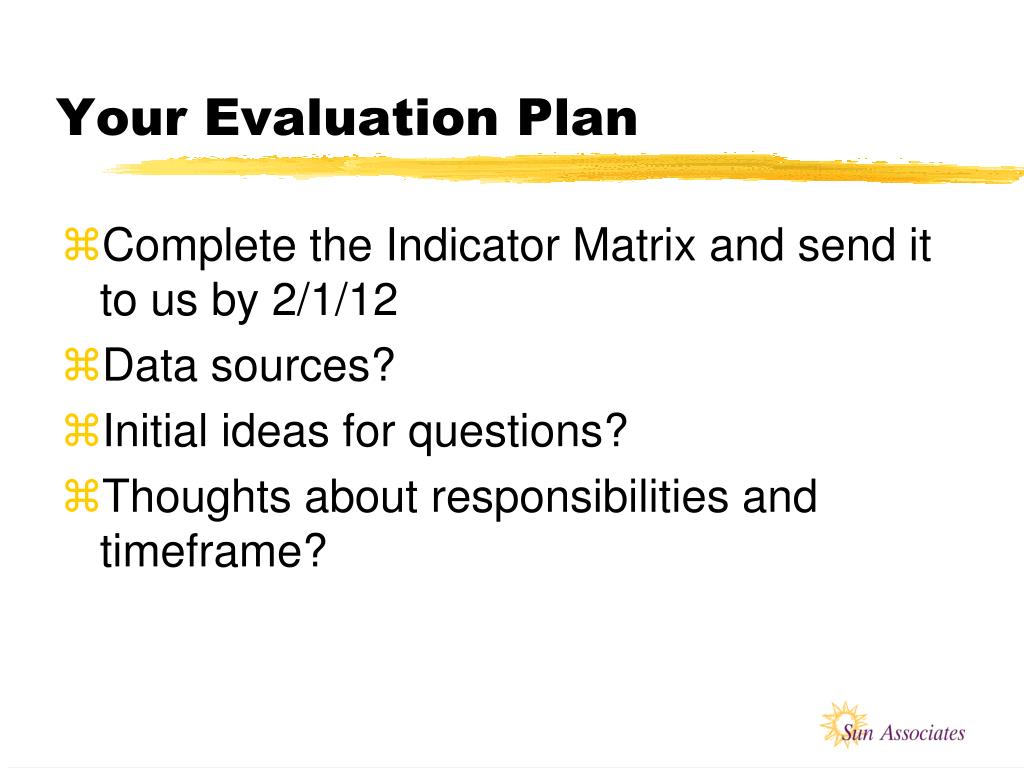 Your Evaluation Plan

⌘Complete the Indicator Matrix and send it to us by 2/1/12

⌘Data sources?

⌘Initial ideas for questions?

⌘Thoughts about responsibilities and timeframe?

Sun Associates